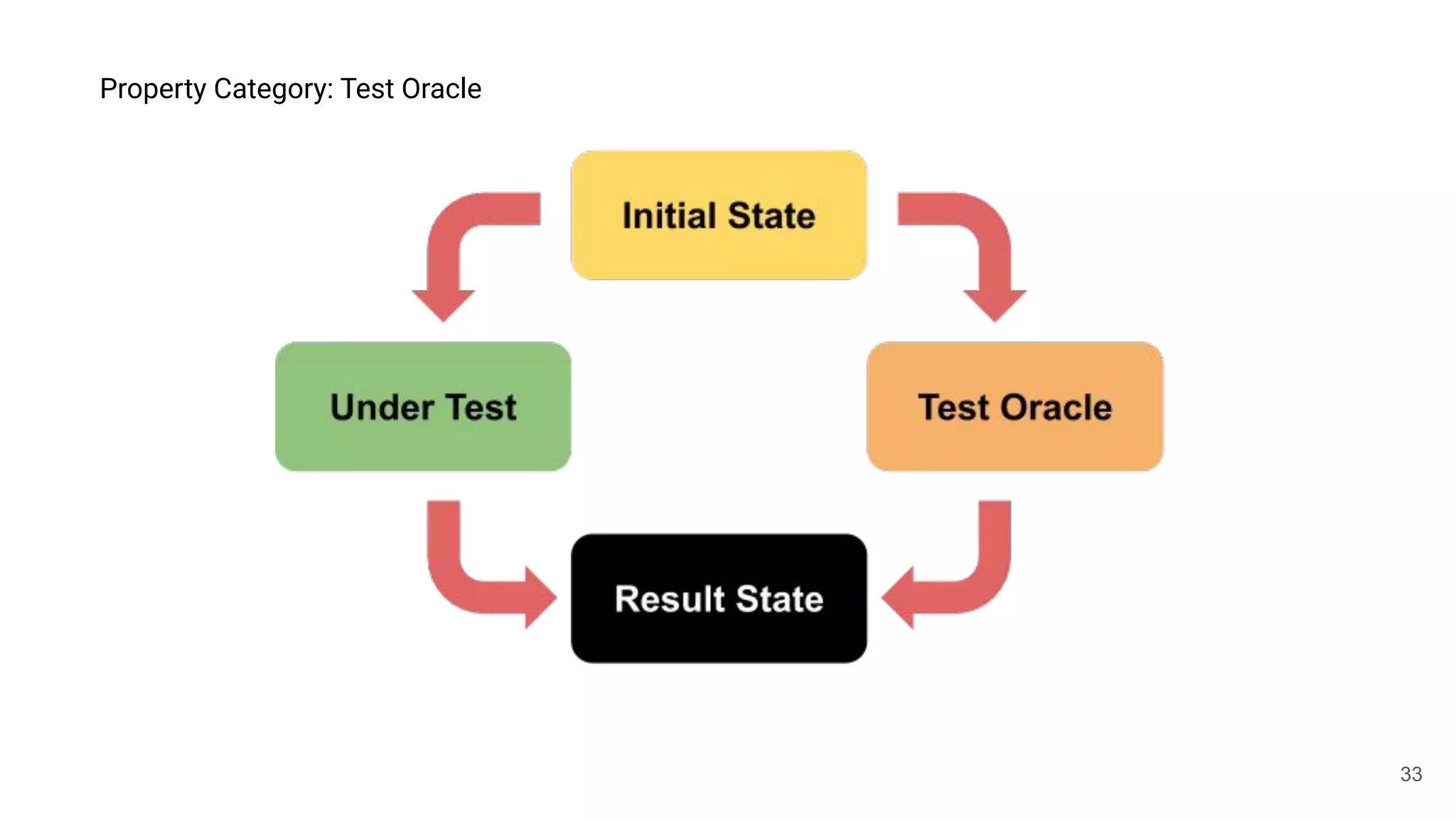 Property Category: Test Oracle

Initial State

Under Test

Test Oracle

Result State

33